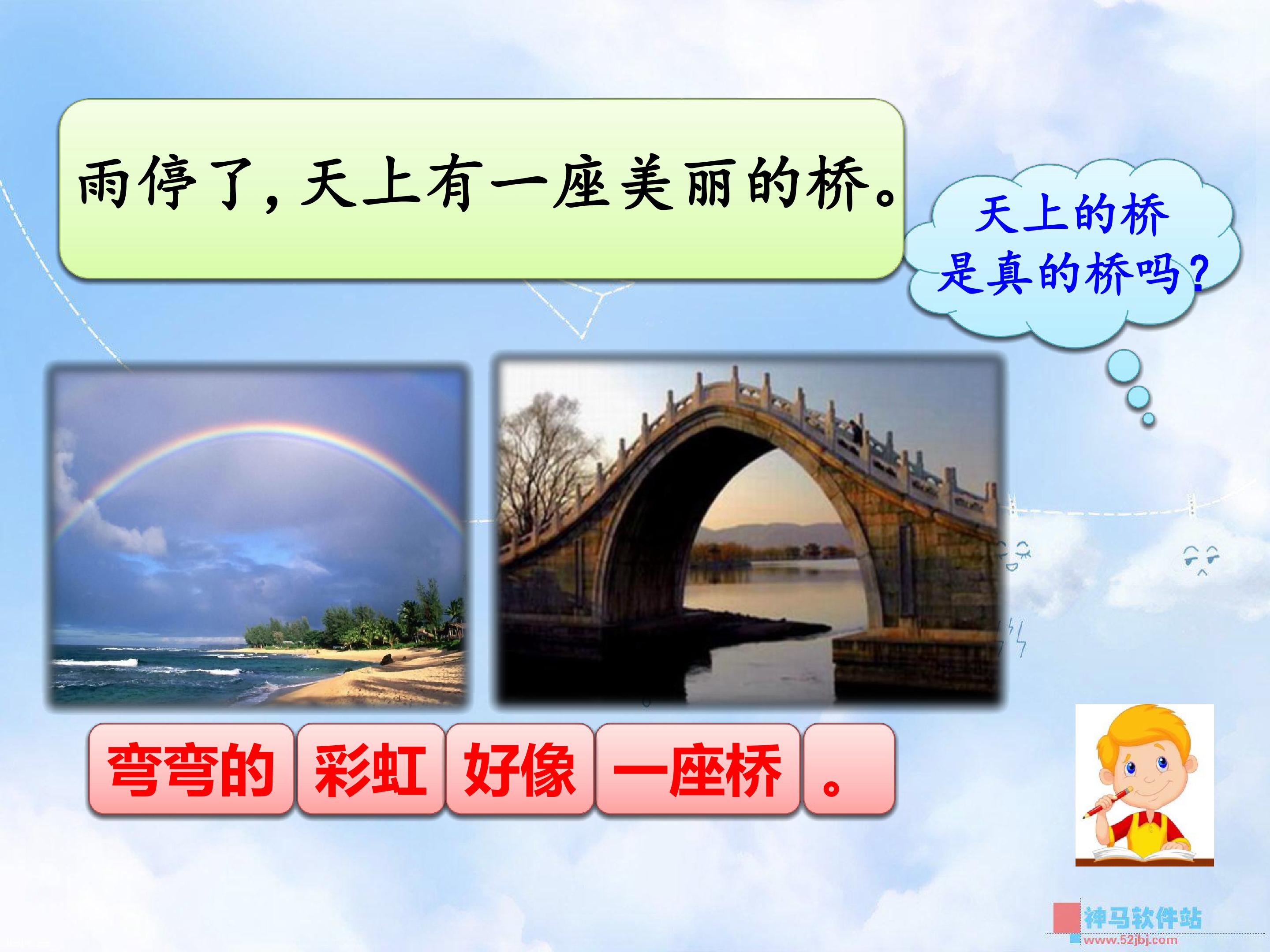 雨停了，天上有一座美丽的桥。

天上的桥是真的桥吗？

弯弯的 彩虹 好像 一座桥 。

神马软件站
www.52jbj.com